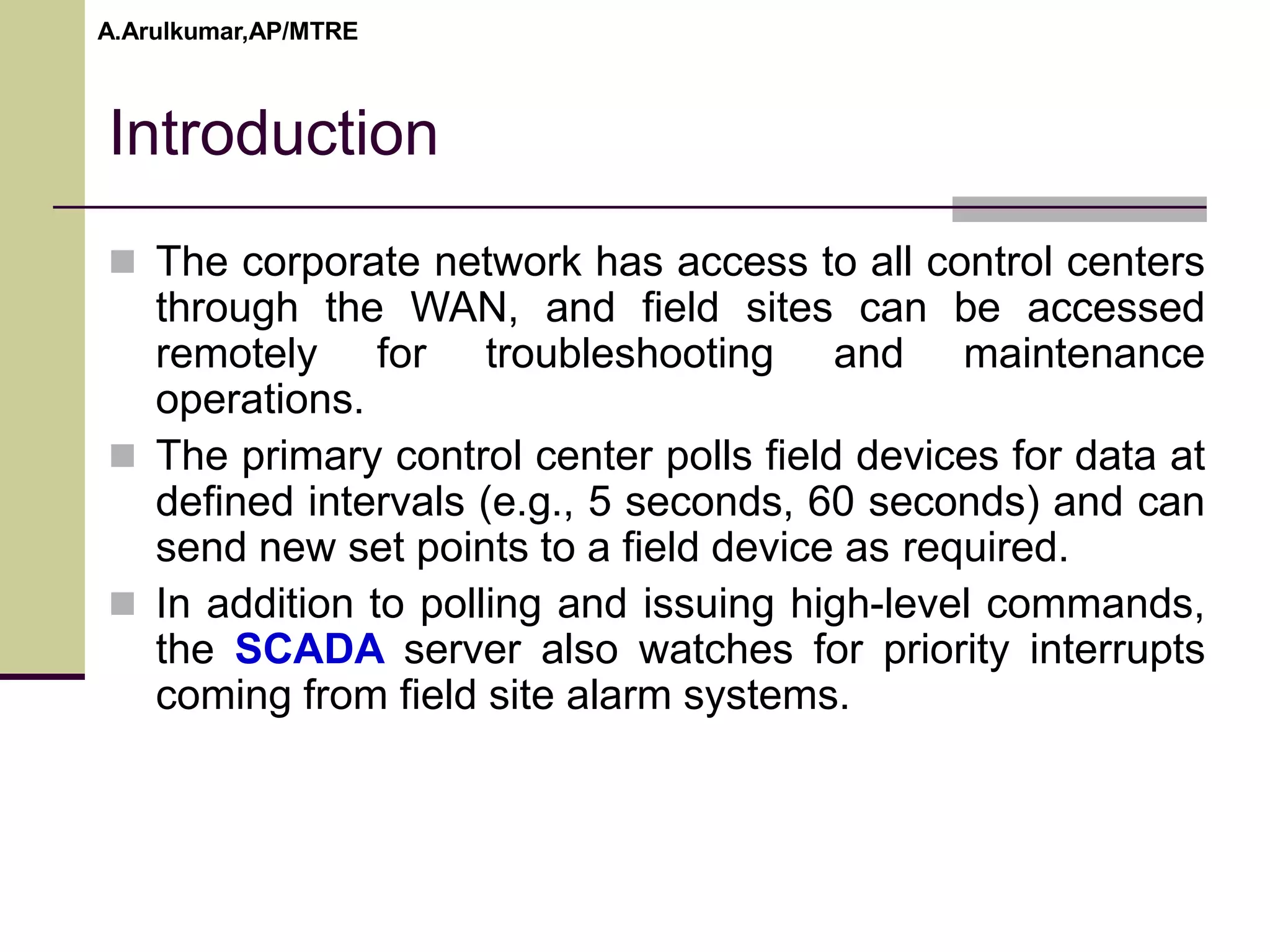 A.Arulkumar,AP/MTRE

Introduction

The corporate network has access to all control centers through the WAN, and field sites can be accessed remotely for troubleshooting and maintenance operations.

The primary control center polls field devices for data at defined intervals (e.g., 5 seconds, 60 seconds) and can send new set points to a field device as required.

In addition to polling and issuing high-level commands, the SCADA server also watches for priority interrupts coming from field site alarm systems.